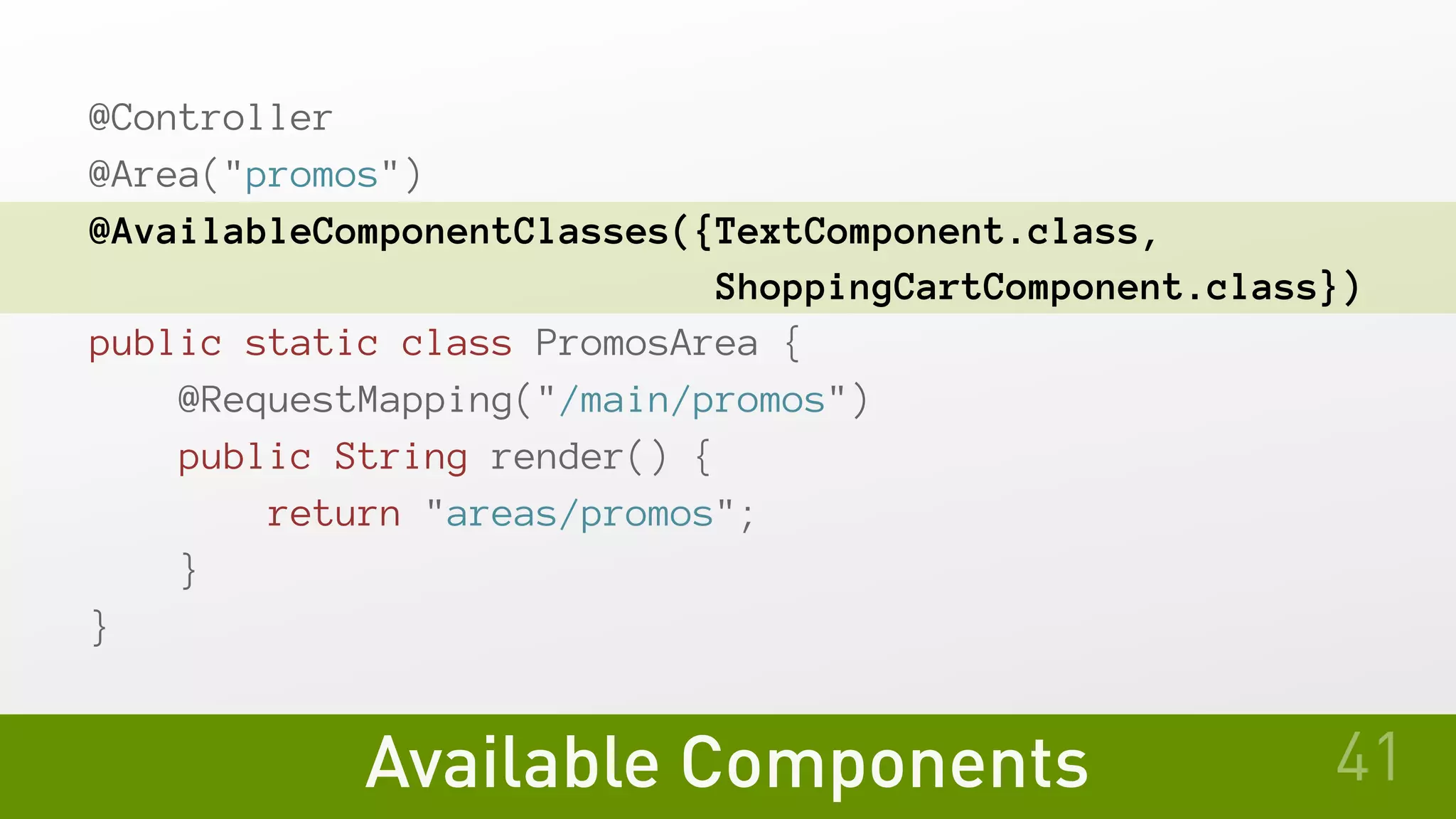 @Controller
@Area("promos")
@AvailableComponentClasses({TextComponent.class,
ShoppingCartComponent.class})
public static class PromosArea {
@RequestMapping("/main/promos")
public String render() {
return "areas/promos";
}
}

Available Components

41